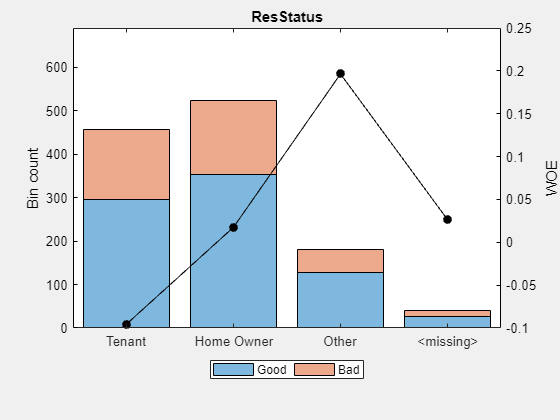 ResStatus

Bin count

600
500
400
300
200
100
0

0.25
0.2
0.15
0.1
0.05
0
-0.05
-0.1

WOE

Tenant
Home Owner
Other
<missing>

Good
Bad